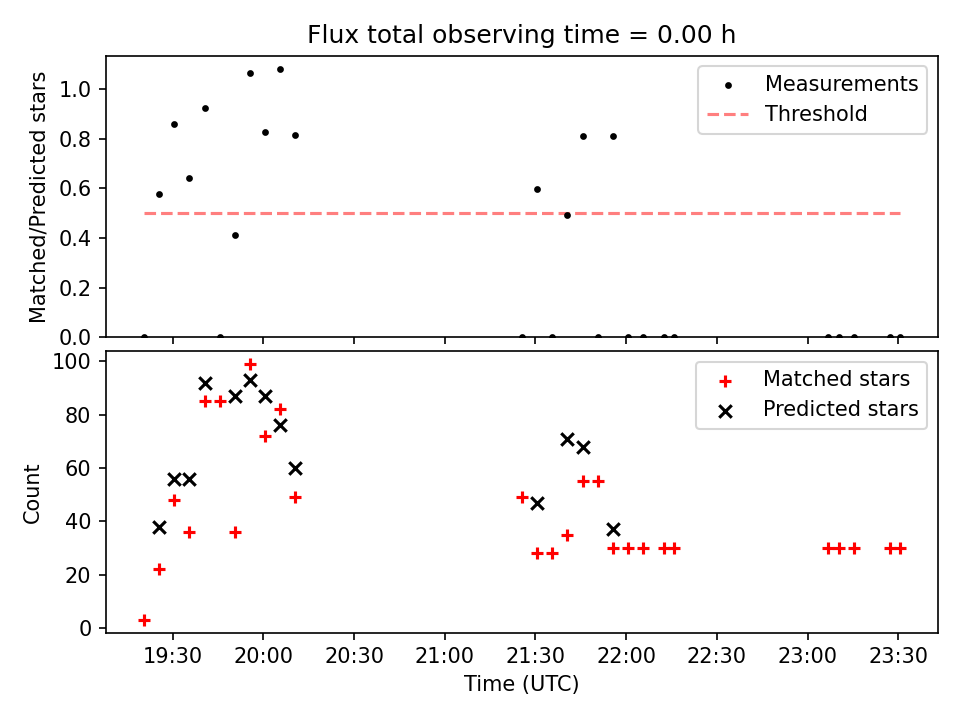 Flux total observing time = 0.00 h

Matched/Predicted stars

1.0
0.8
0.6
0.4
0.2
0.0

Measurements
Threshold

Count

100
80
60
40
20
0

Matched stars
Predicted stars

19:30 20:00 20:30 21:00 21:30 22:00 22:30 23:00 23:30

Time (UTC)